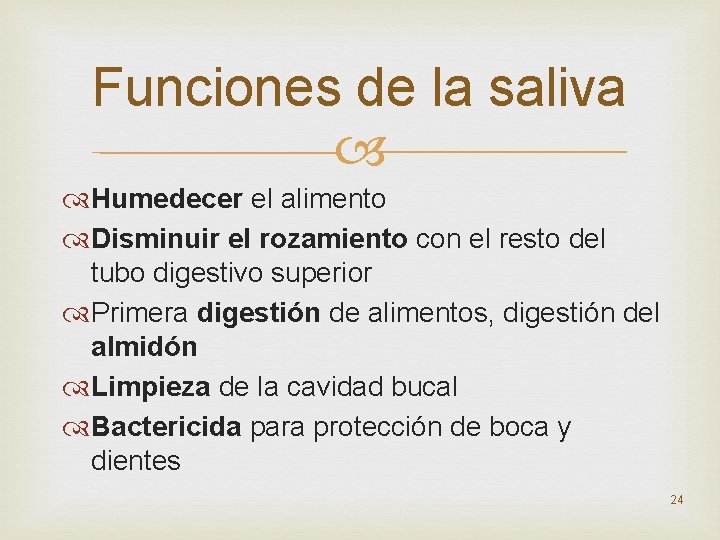 Funciones de la saliva

Humedecer el alimento

Disminuir el rozamiento con el resto del tubo digestivo superior

Primera digestión de alimentos, digestión del almidón

Limpieza de la cavidad bucal

Bactericida para protección de boca y dientes

24